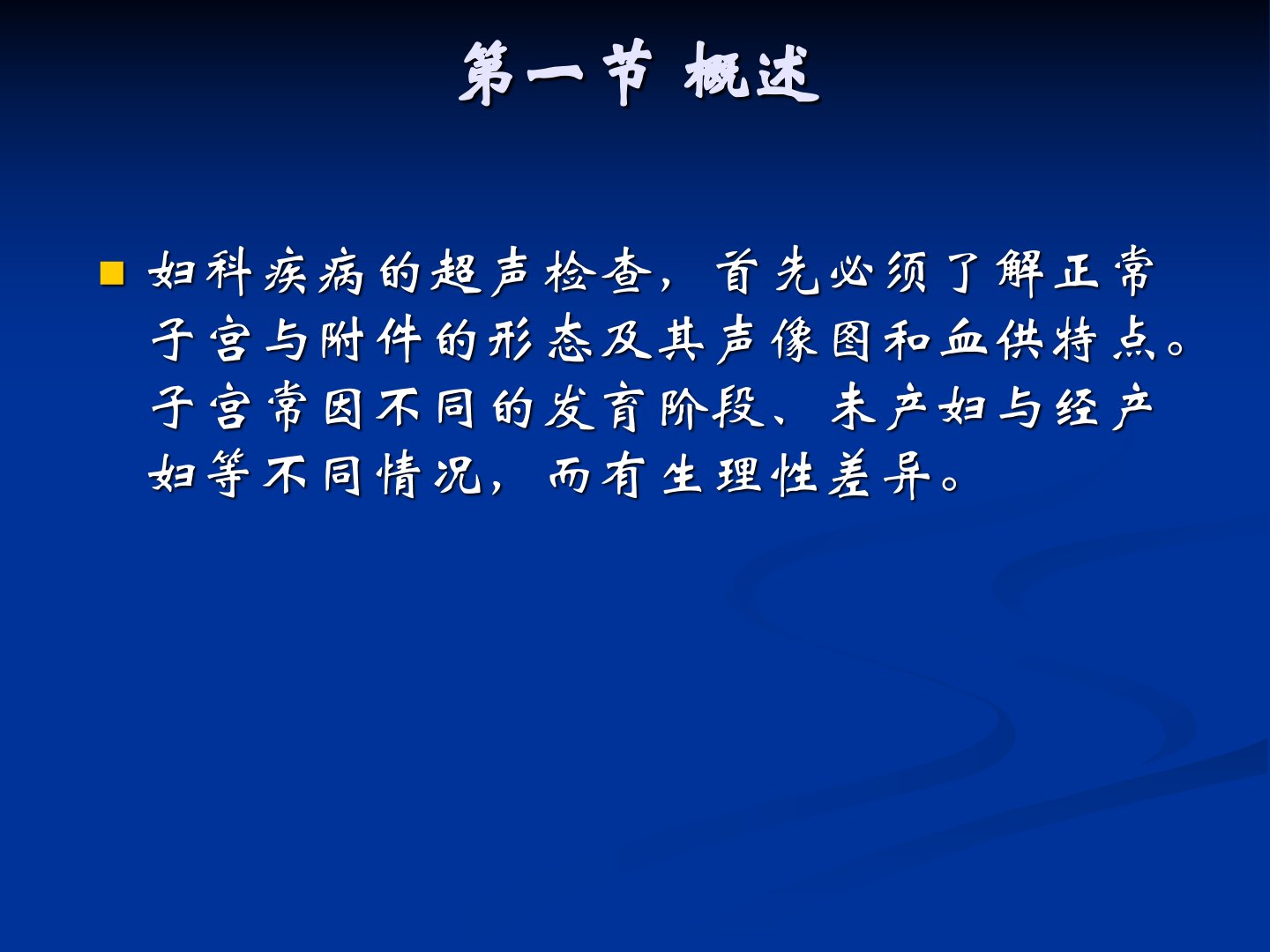 第一节 概述

妇科疾病的超声检查，首先必须了解正常子宫与附件的形态及其声像图和血供特点。子宫常因不同的发育阶段、未产妇与经产妇等不同情况，而有生理性差异。